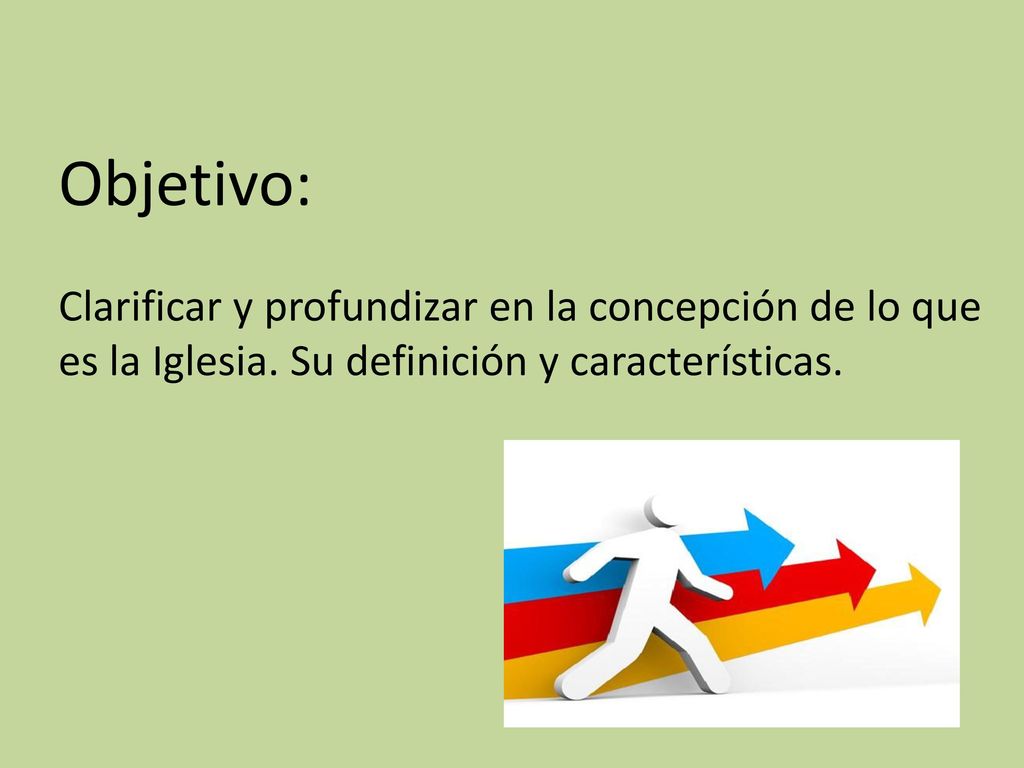 Objetivo:

Clarificar y profundizar en la concepción de lo que es la Iglesia. Su definición y características.